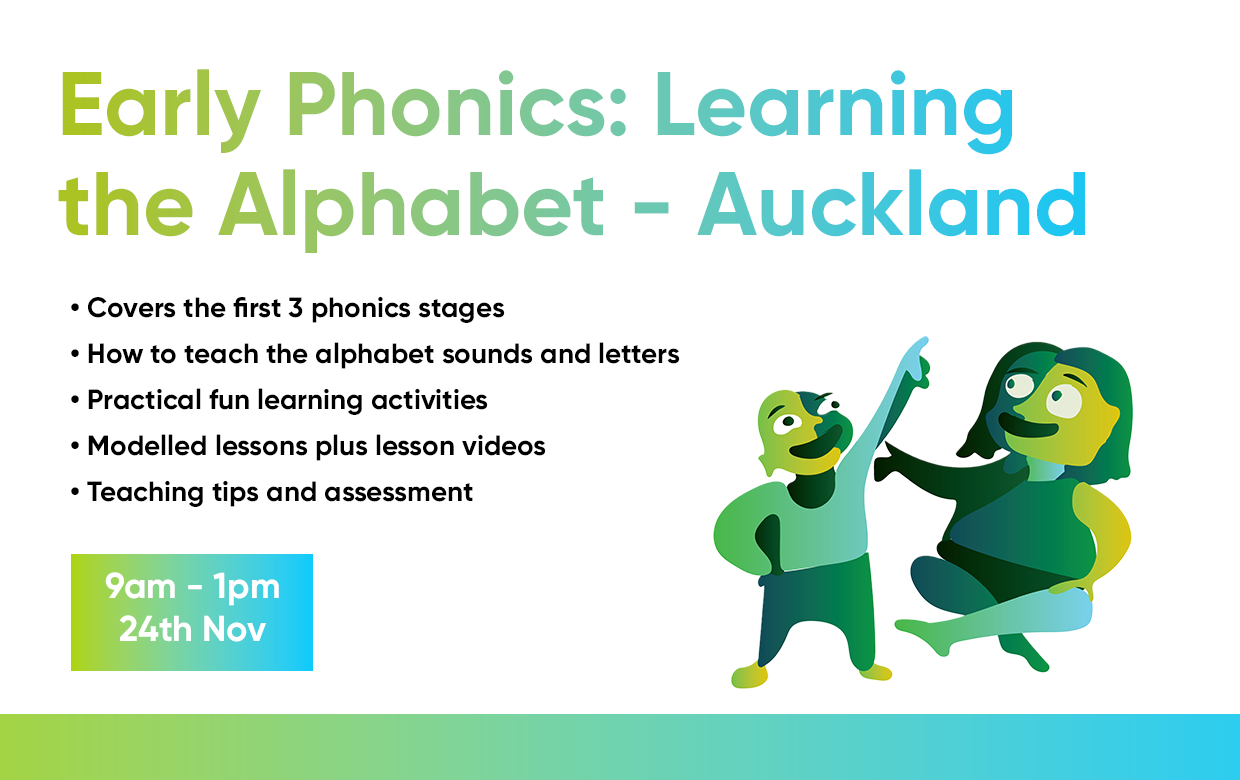 Early Phonics: Learning the Alphabet - Auckland

• Covers the first 3 phonics stages
• How to teach the alphabet sounds and letters
• Practical fun learning activities
• Modelled lessons plus lesson videos
• Teaching tips and assessment

9am - 1pm
24th Nov